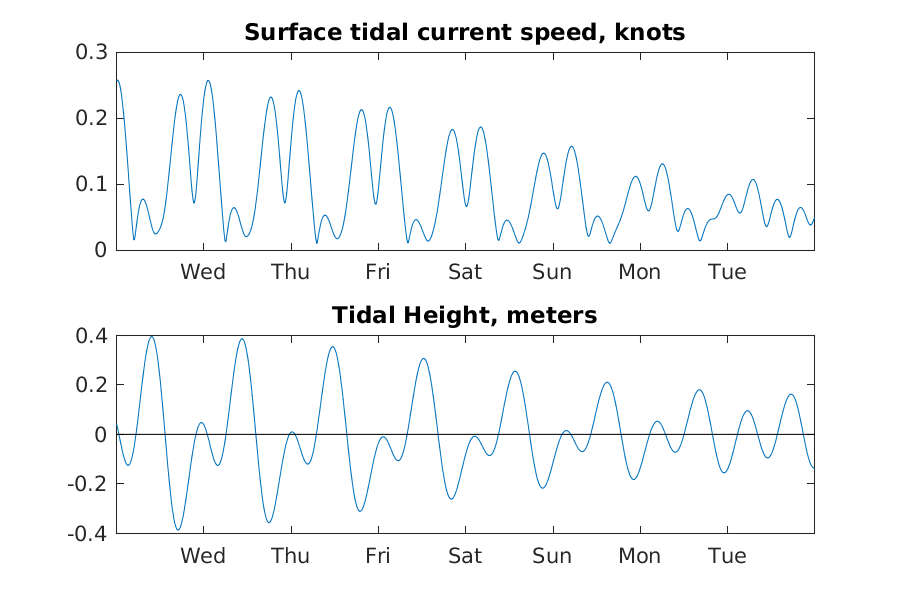 Surface tidal current speed, knots

0.3
0.2
0.1
0

Wed Thu Fri Sat Sun Mon Tue

Tidal Height, meters

0.4
0.2
0
-0.2
-0.4

Wed Thu Fri Sat Sun Mon Tue